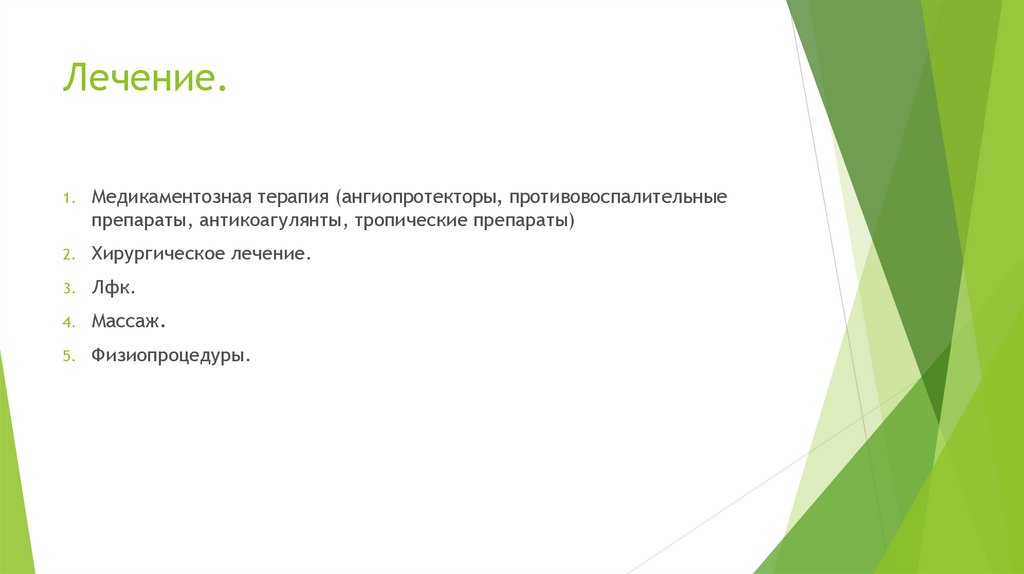 Лечение.

1. Медикаментозная терапия (ангиопротекторы, противовоспалительные препараты, антикоагулянты, тропические препараты)
2. Хирургическое лечение.
3. Лфк.
4. Массаж.
5. Физиопроцедуры.